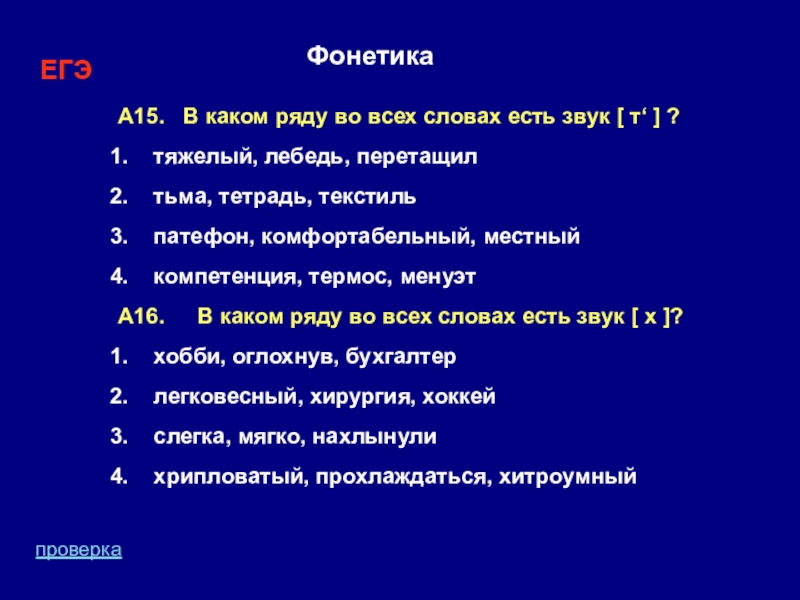 ЕГЭ

Фонетика

А15. В каком ряду во всех словах есть звук [ т‘ ] ?

1. тяжелый, лебедь, перетащил
2. тьма, тетрадь, текстиль
3. патефон, комфортабельный, местный
4. компетенция, термос, менуэт

А16. В каком ряду во всех словах есть звук [ х ]?

1. хобби, оглохнув, бухгалтер
2. легковесный, хирургия, хоккей
3. слегка, мягко, нахлынули
4. хрипловатый, прохлаждаться, хитроумный

проверка